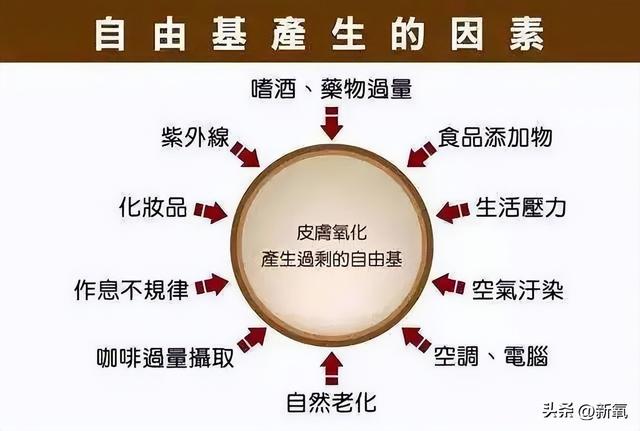 自由基產生的因素

嗜酒、藥物過量

紫外線

食品添加物

化妝品

生活壓力

皮膚氧化
產生過剩的自由基

作息不規律

空氣汙染

咖啡過量攝取

空調、電腦

自然老化

头条 @新氧